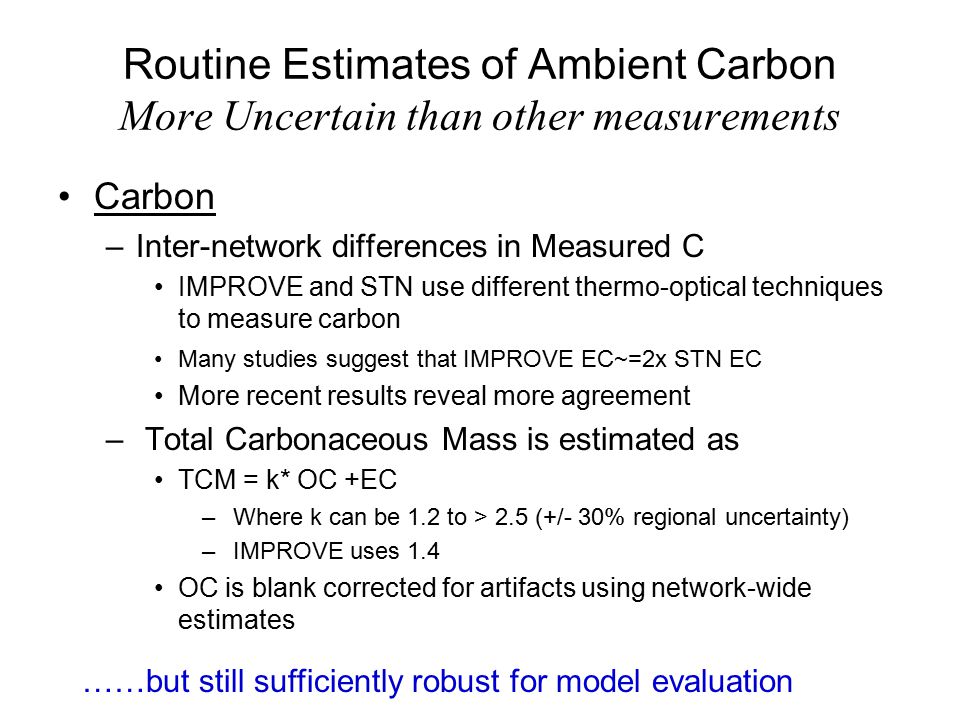 Routine Estimates of Ambient Carbon
More Uncertain than other measurements

• Carbon
– Inter-network differences in Measured C
• IMPROVE and STN use different thermo-optical techniques to measure carbon
• Many studies suggest that IMPROVE EC~=2x STN EC
• More recent results reveal more agreement
– Total Carbonaceous Mass is estimated as
• TCM = k* OC +EC
– Where k can be 1.2 to > 2.5 (+/- 30% regional uncertainty)
– IMPROVE uses 1.4
• OC is blank corrected for artifacts using network-wide estimates

……but still sufficiently robust for model evaluation